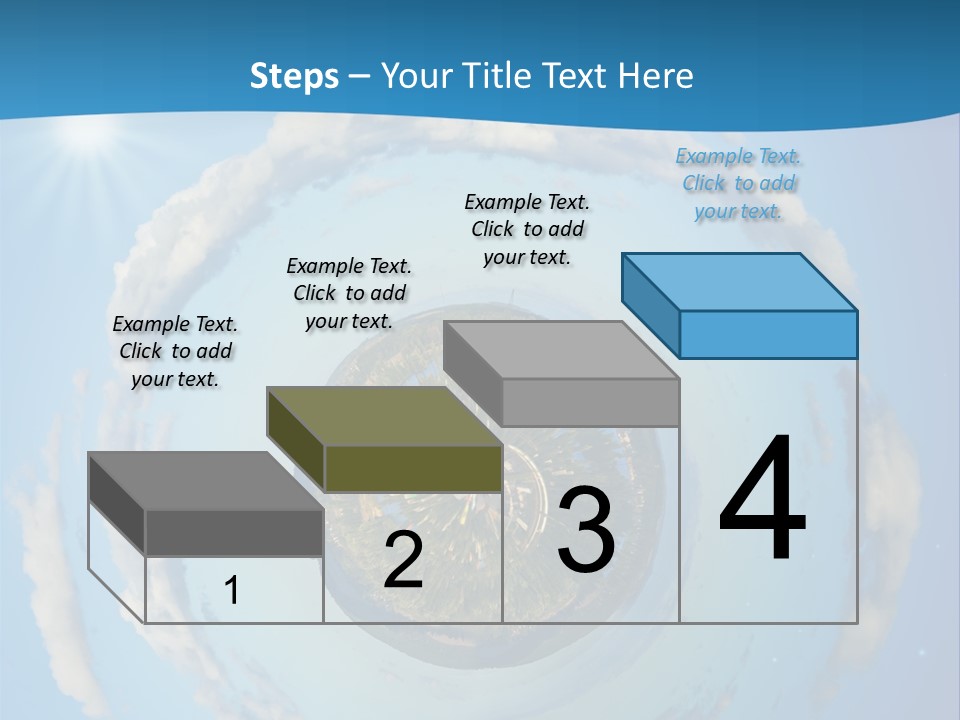 Steps – Your Title Text Here

Example Text. Click to add your text.

Example Text. Click to add your text.

Example Text. Click to add your text.

Example Text. Click to add your text.

1

2

3

4